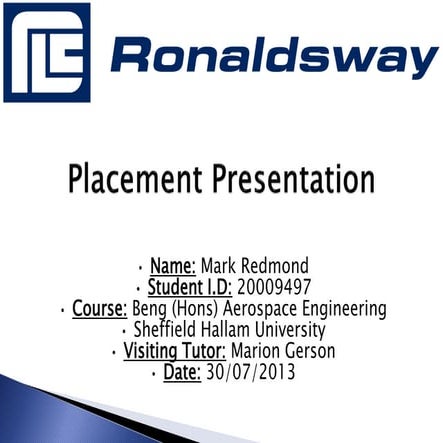 Ronaldsway

Placement Presentation

• Name: Mark Redmond
• Student I.D: 20009497
• Course: Beng (Hons) Aerospace Engineering
• Sheffield Hallam University
• Visiting Tutor: Marion Gerson
• Date: 30/07/2013